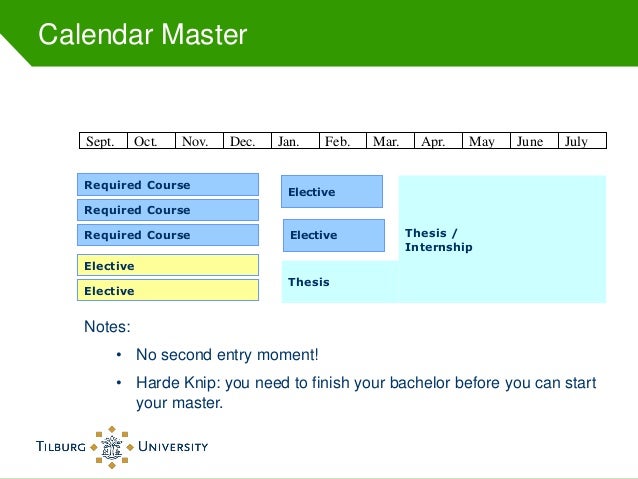 Calendar Master

| Sept. | Oct. | Nov. | Dec. | Jan. | Feb. | Mar. | Apr. | May | June | July |
|---|---|---|---|---|---|---|---|---|---|---|

Required Course

Required Course

Required Course

Elective

Elective

Elective

Elective

Thesis

Thesis / Internship

Notes:

• No second entry moment!

• Harde Knip: you need to finish your bachelor before you can start your master.

TILBURG UNIVERSITY